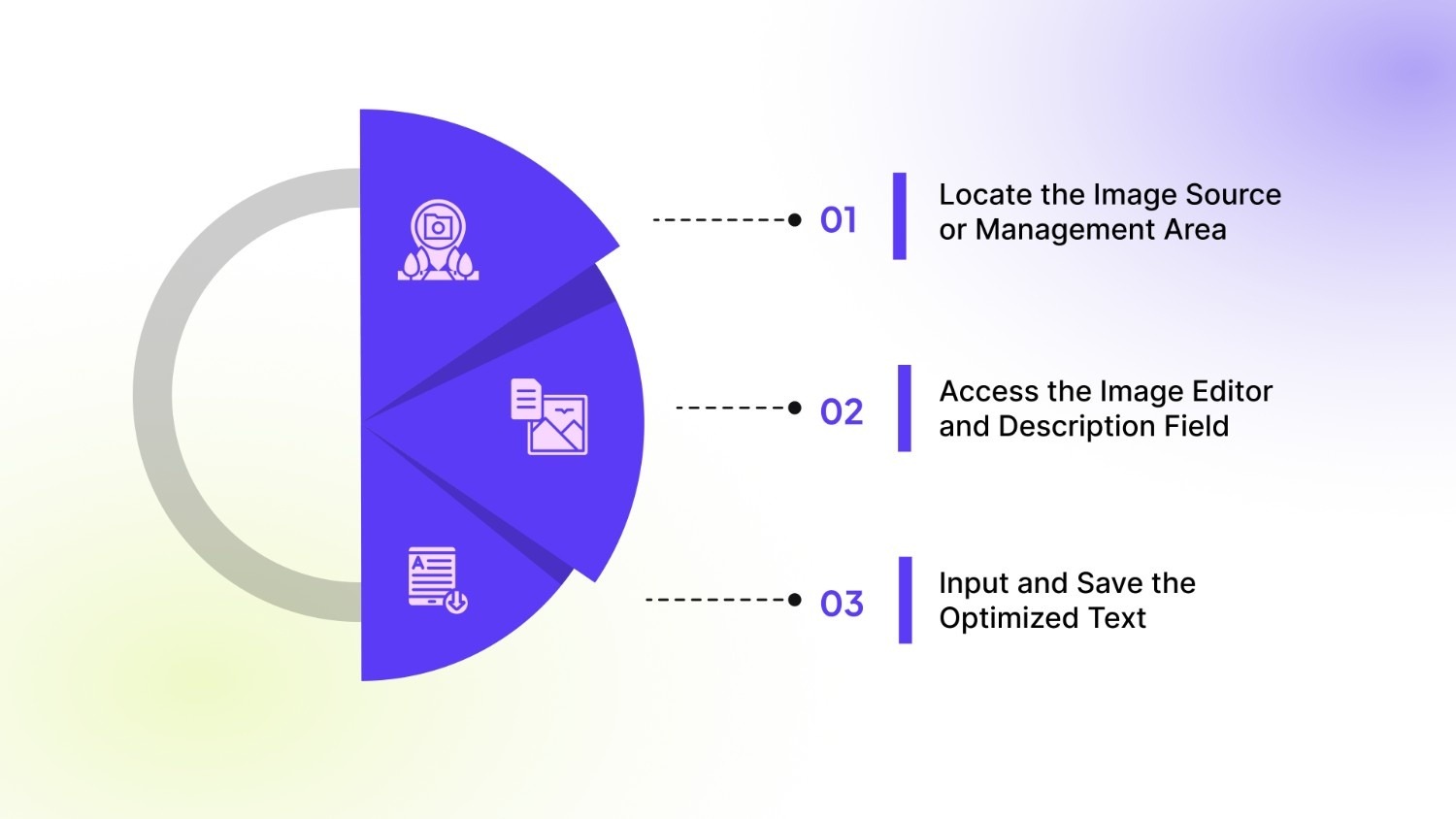 01
Locate the Image Source or Management Area

02
Access the Image Editor and Description Field

03
Input and Save the Optimized Text